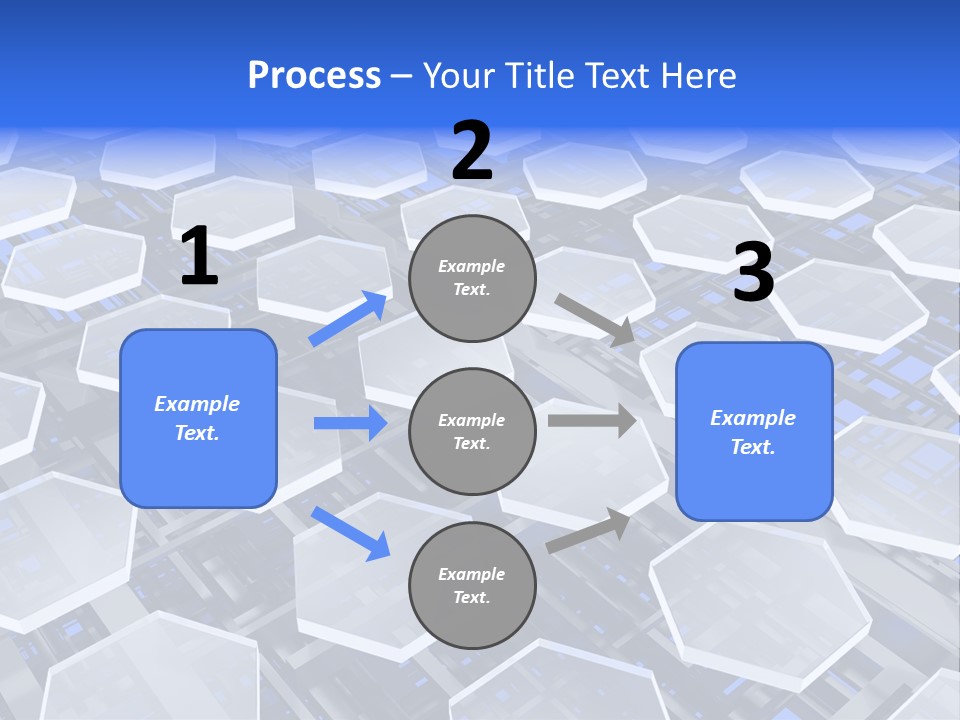 Process – Your Title Text Here

1

Example Text.

2

Example Text.

Example Text.

Example Text.

3

Example Text.